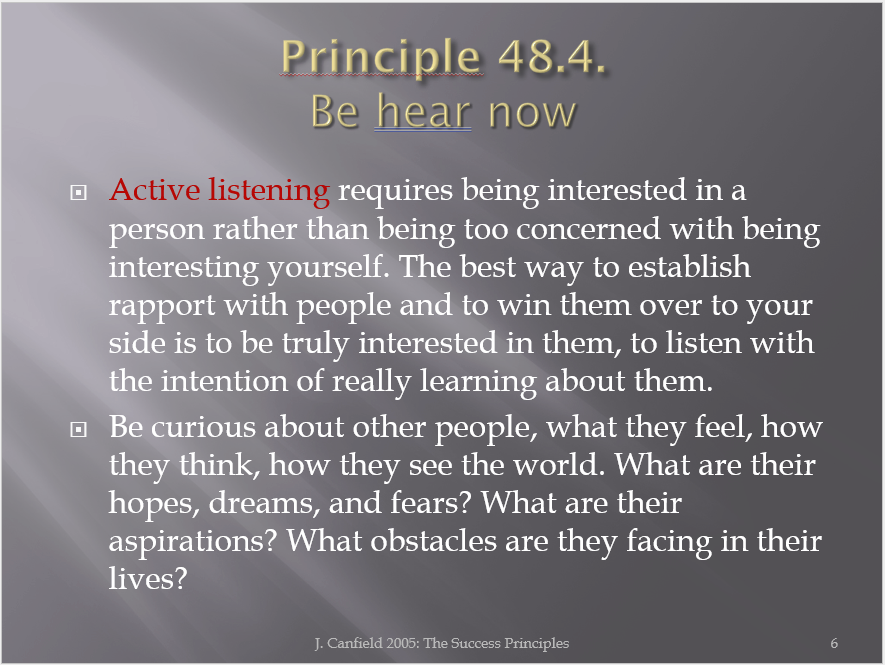 Principle 48.4.
Be hear now

Active listening requires being interested in a person rather than being too concerned with being interesting yourself. The best way to establish rapport with people and to win them over to your side is to be truly interested in them, to listen with the intention of really learning about them.

Be curious about other people, what they feel, how they think, how they see the world. What are their hopes, dreams, and fears? What are their aspirations? What obstacles are they facing in their lives?

J. Canfield 2005: The Success Principles

6